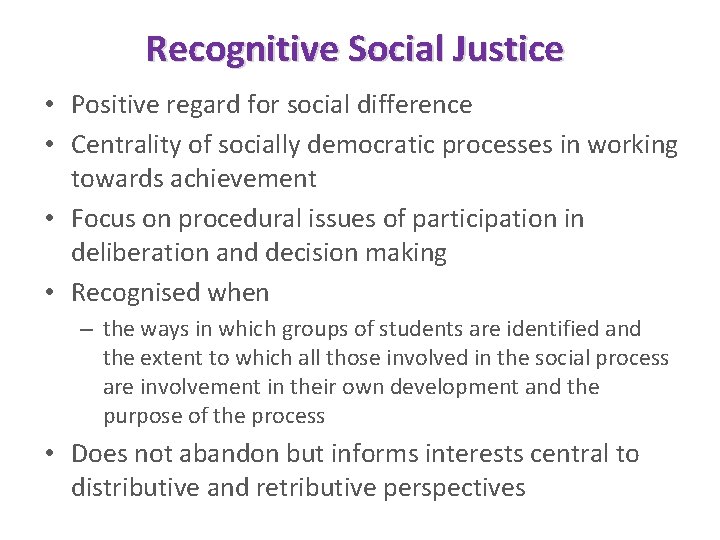 Recognitive Social Justice

• Positive regard for social difference
• Centrality of socially democratic processes in working towards achievement
• Focus on procedural issues of participation in deliberation and decision making
• Recognised when
  – the ways in which groups of students are identified and the extent to which all those involved in the social process are involvement in their own development and the purpose of the process
• Does not abandon but informs interests central to distributive and retributive perspectives